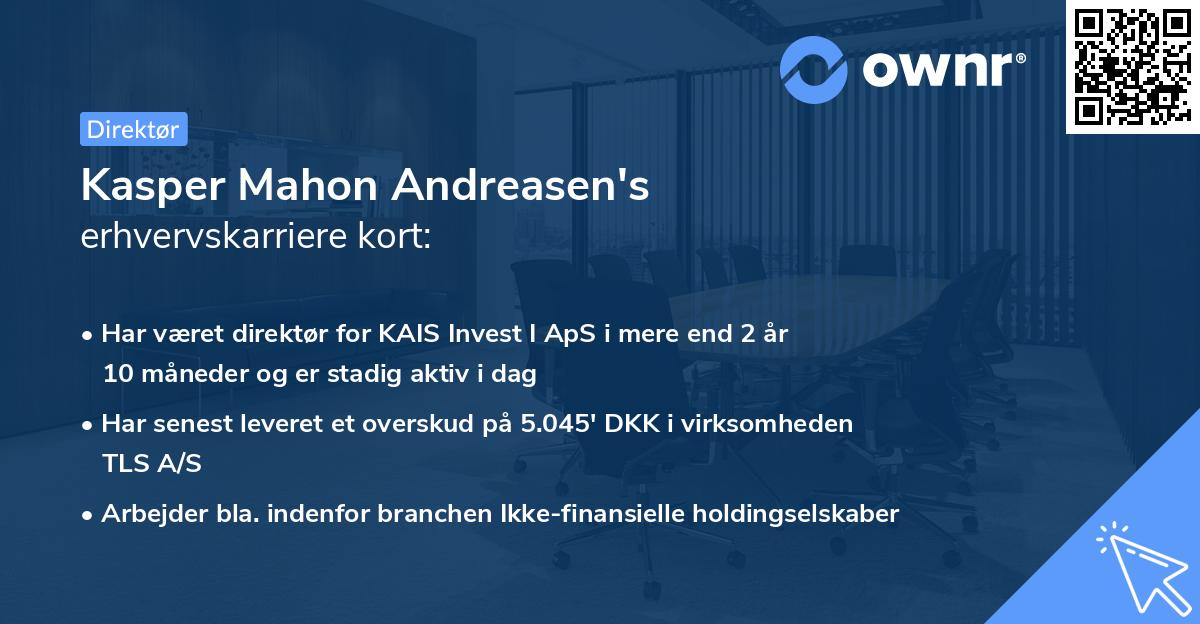 ownr®

Direktør

Kasper Mahon Andreasen's erhvervskarriere kort:

• Har været direktør for KAIS Invest I ApS i mere end 2 år 10 måneder og er stadig aktiv i dag

• Har senest leveret et overskud på 5.045' DKK i virksomheden TLS A/S

• Arbejder bla. indenfor branchen Ikke-finansielle holdingselskaber